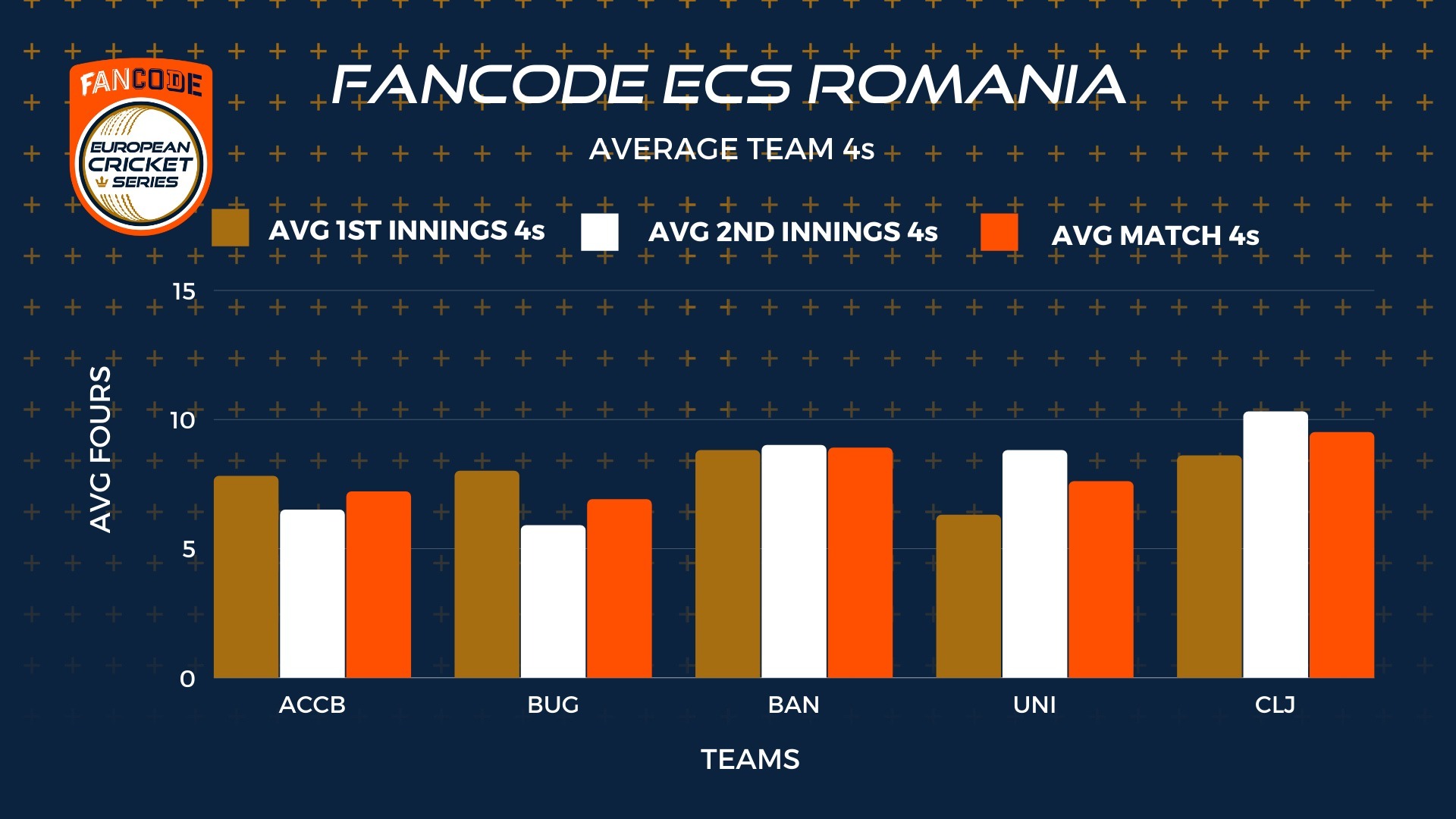 FANCODE
EUROPEAN CRICKET SERIES

FANCODE ECS ROMANIA

AVERAGE TEAM 4s

AVG 1ST INNINGS 4s
AVG 2ND INNINGS 4s
AVG MATCH 4s

AVG FOURS

15
10
5
0

ACCB
BUG
BAN
UNI
CLJ

TEAMS